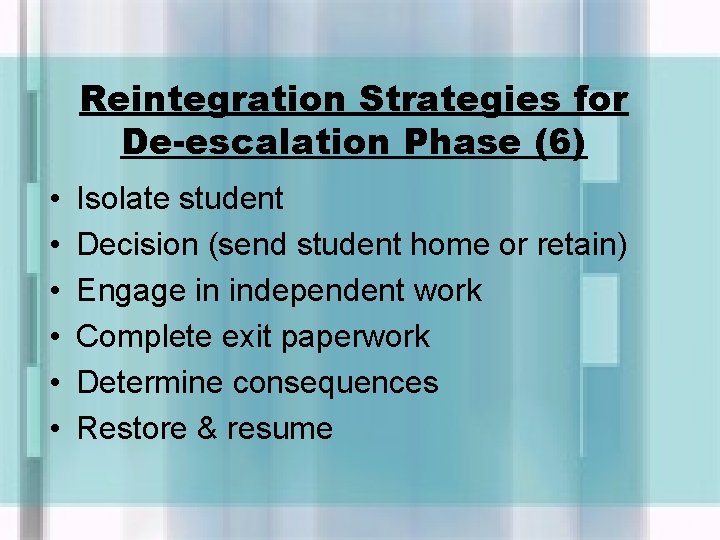 Reintegration Strategies for De-escalation Phase (6)

• Isolate student
• Decision (send student home or retain)
• Engage in independent work
• Complete exit paperwork
• Determine consequences
• Restore & resume